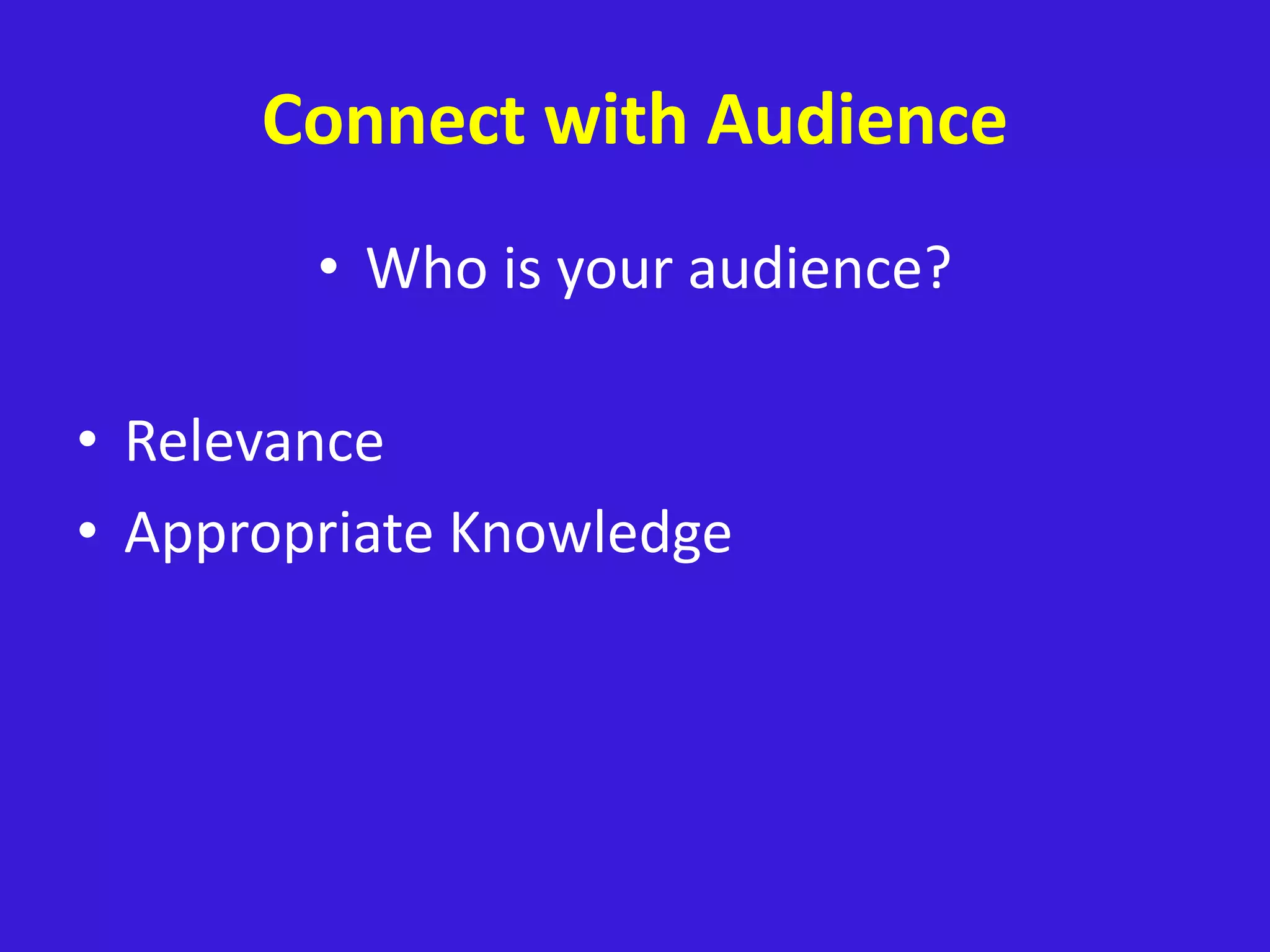 Connect with Audience

• Who is your audience?

• Relevance
• Appropriate Knowledge